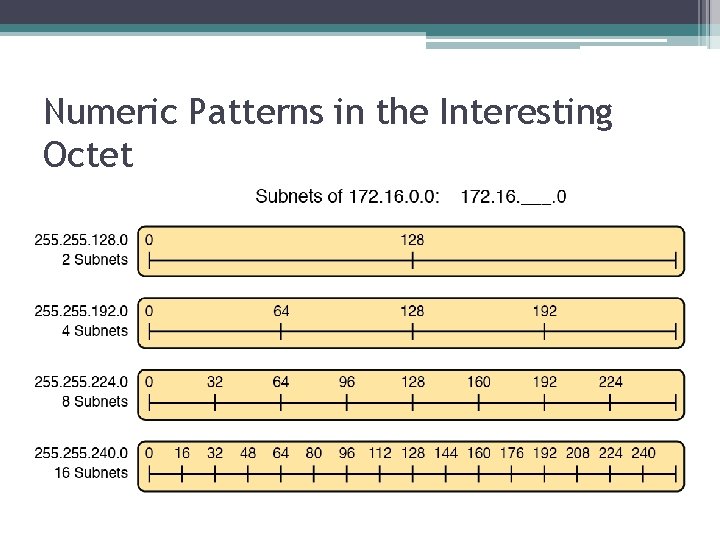 Numeric Patterns in the Interesting Octet

Subnets of 172.16.0.0: 172.16.___.0

255.255.128.0
2 Subnets
0 128

255.255.192.0
4 Subnets
0 64 128 192

255.255.224.0
8 Subnets
0 32 64 96 128 160 192 224

255.255.240.0
16 Subnets
0 16 32 48 64 80 96 112 128 144 160 176 192 208 224 240